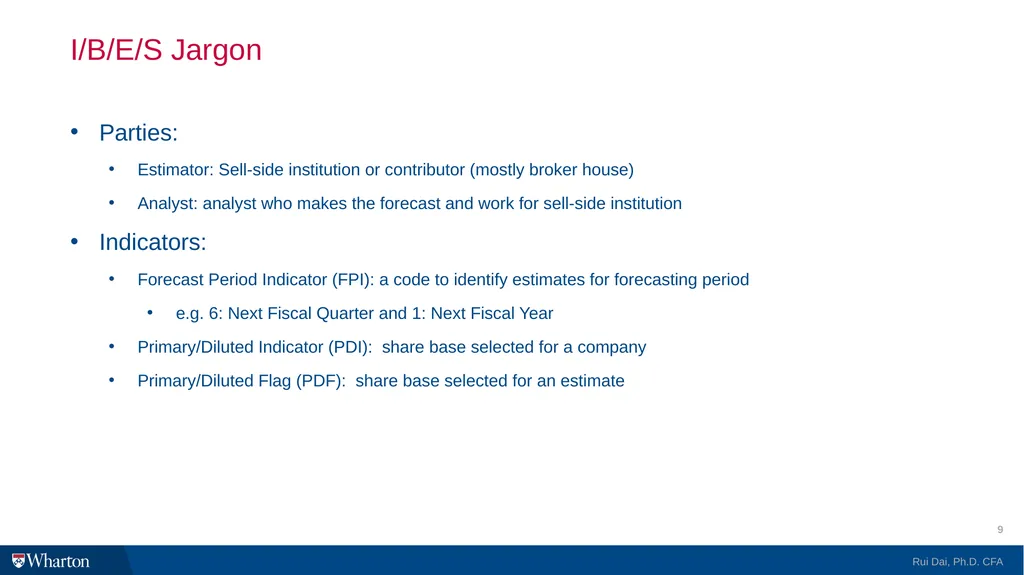 I/B/E/S Jargon

• Parties:
  • Estimator: Sell-side institution or contributor (mostly broker house)
  • Analyst: analyst who makes the forecast and work for sell-side institution
• Indicators:
  • Forecast Period Indicator (FPI): a code to identify estimates for forecasting period
    • e.g. 6: Next Fiscal Quarter and 1: Next Fiscal Year
  • Primary/Diluted Indicator (PDI): share base selected for a company
  • Primary/Diluted Flag (PDF): share base selected for an estimate

9

Wharton

Rui Dai, Ph.D. CFA